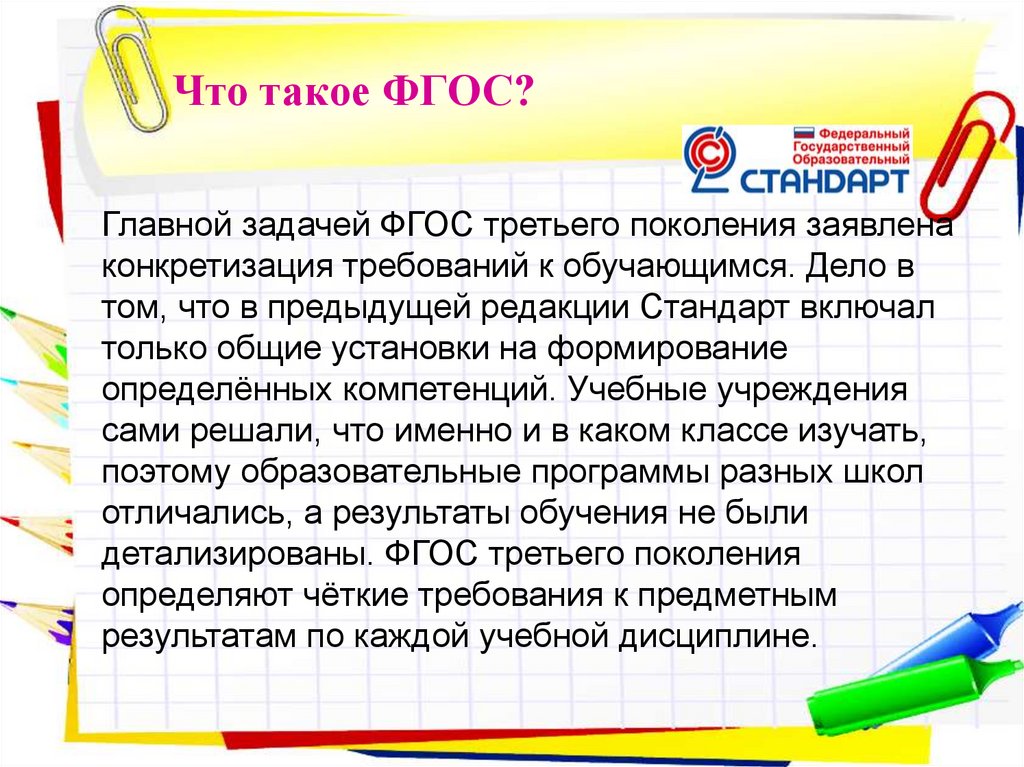 Что такое ФГОС?

Федеральный Государственный Образовательный СТАНДАРТ

Главной задачей ФГОС третьего поколения заявлена конкретизация требований к обучающимся. Дело в том, что в предыдущей редакции Стандарт включал только общие установки на формирование определённых компетенций. Учебные учреждения сами решали, что именно и в каком классе изучать, поэтому образовательные программы разных школ отличались, а результаты обучения не были детализированы. ФГОС третьего поколения определяют чёткие требования к предметным результатам по каждой учебной дисциплине.